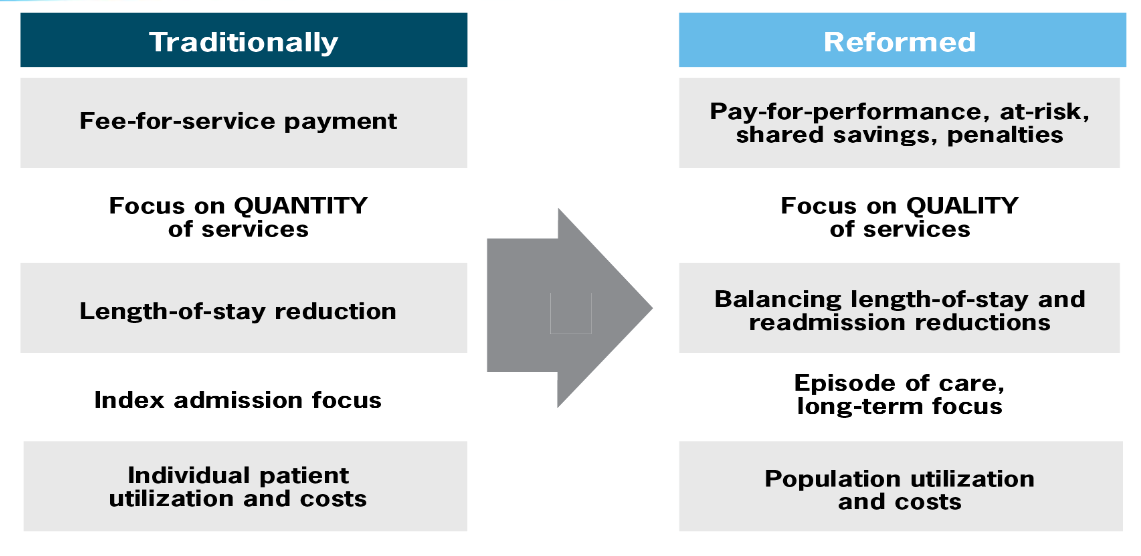 Traditionally

Fee-for-service payment

Focus on QUANTITY of services

Length-of-stay reduction

Index admission focus

Individual patient utilization and costs

Reformed

Pay-for-performance, at-risk, shared savings, penalties

Focus on QUALITY of services

Balancing length-of-stay and readmission reductions

Episode of care, long-term focus

Population utilization and costs